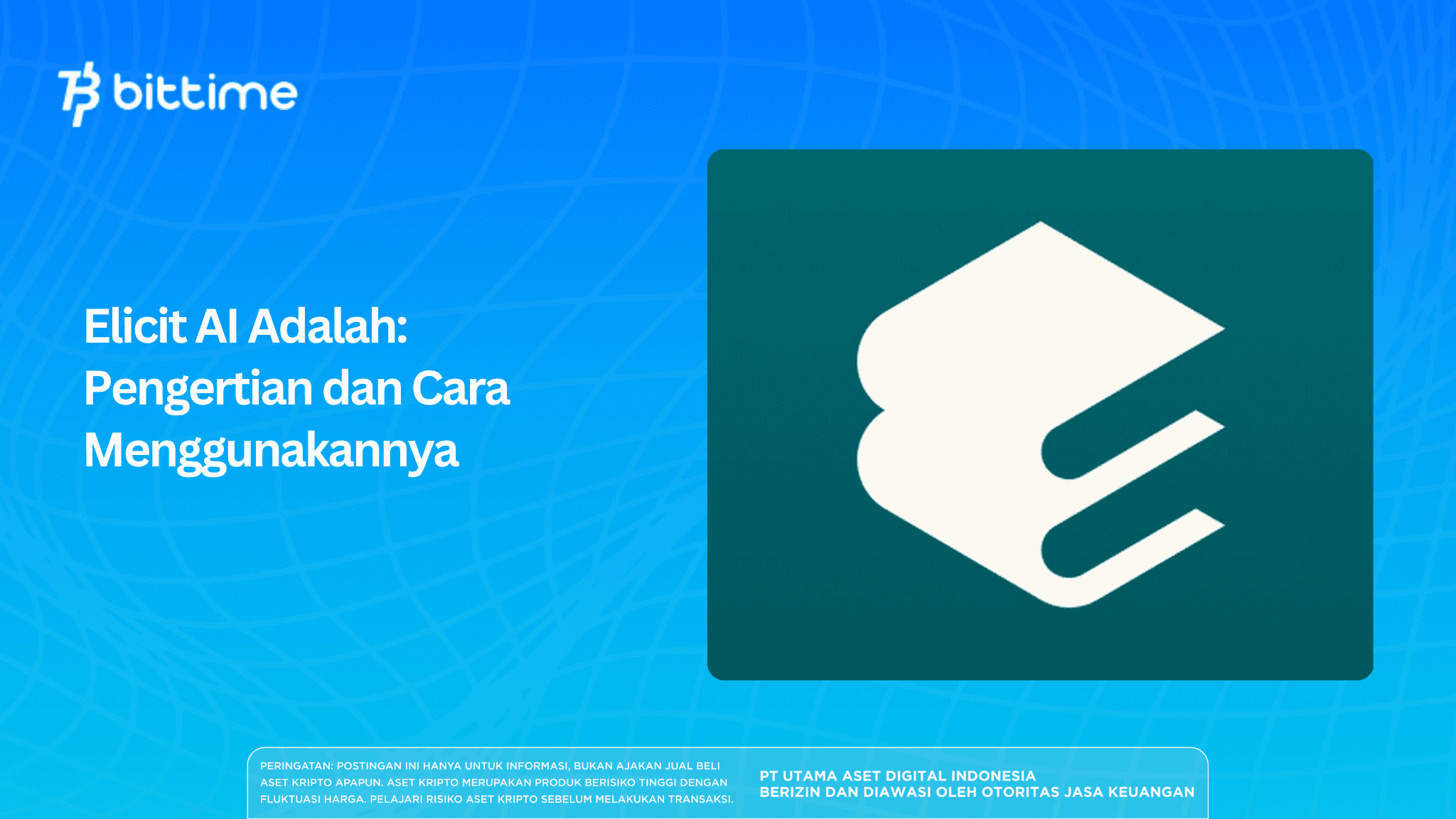 bittime

Elicit AI Adalah: Pengertian dan Cara Menggunakannya

PERINGATAN: POSTINGAN INI HANYA UNTUK INFORMASI, BUKAN AJAKAN JUAL BELI ASET KRIPTO APAPUN. ASET KRIPTO MERUPAKAN PRODUK BERISIKO TINGGI DENGAN FLUKTUASI HARGA. PELAJARI RISIKO ASET KRIPTO SEBELUM MELAKUKAN TRANSAKSI.

PT UTAMA ASET DIGITAL INDONESIA
BERIZIN DAN DIAWASI OLEH OTORITAS JASA KEUANGAN